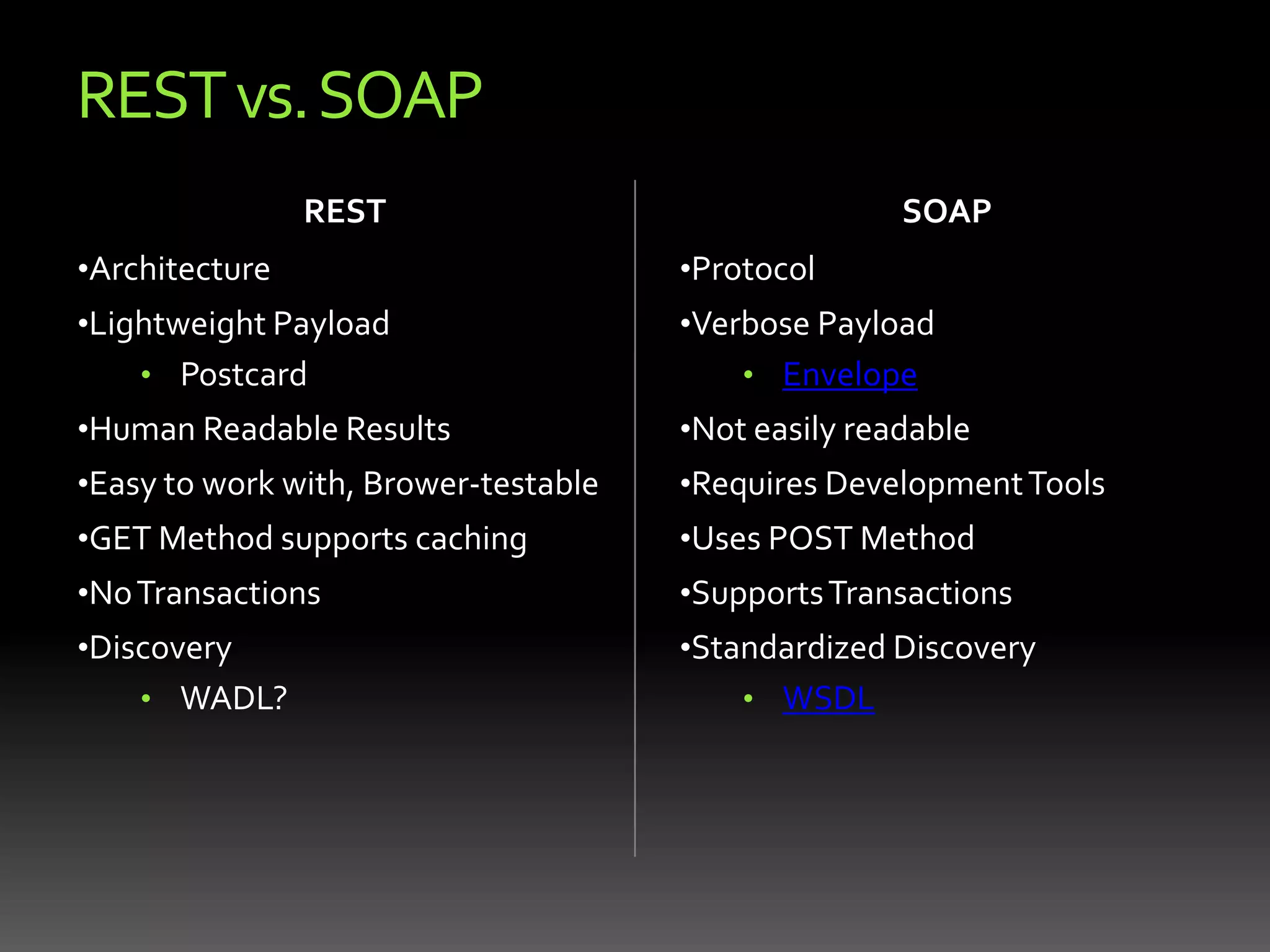 REST vs. SOAP

REST

•Architecture

•Lightweight Payload

• Postcard

•Human Readable Results

•Easy to work with, Brower-testable

•GET Method supports caching

•No Transactions

•Discovery

• WADL?

SOAP

•Protocol

•Verbose Payload

• Envelope

•Not easily readable

•Requires Development Tools

•Uses POST Method

•Supports Transactions

•Standardized Discovery

• WSDL